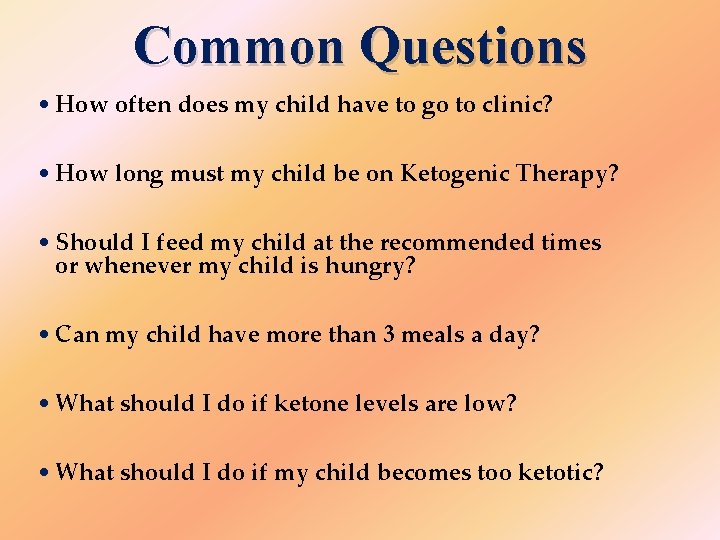 Common Questions

• How often does my child have to go to clinic?

• How long must my child be on Ketogenic Therapy?

• Should I feed my child at the recommended times or whenever my child is hungry?

• Can my child have more than 3 meals a day?

• What should I do if ketone levels are low?

• What should I do if my child becomes too ketotic?